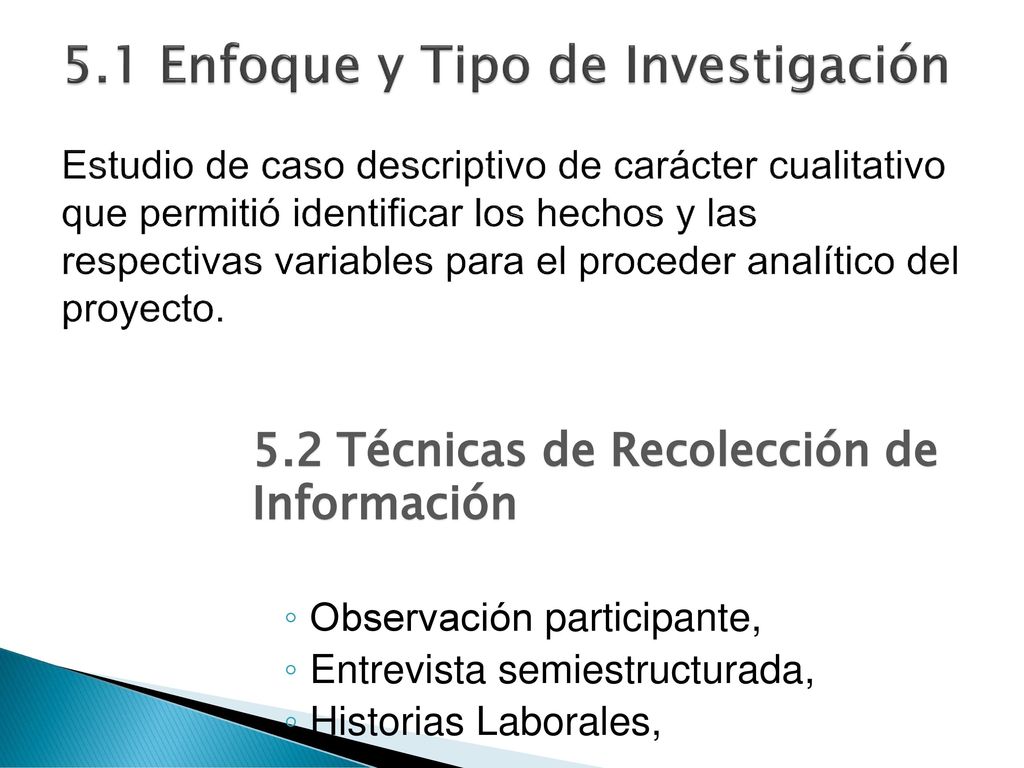 5.1 Enfoque y Tipo de Investigación

Estudio de caso descriptivo de carácter cualitativo que permitió identificar los hechos y las respectivas variables para el proceder analítico del proyecto.

5.2 Técnicas de Recolección de Información

◦ Observación participante,
◦ Entrevista semiestructurada,
◦ Historias Laborales,